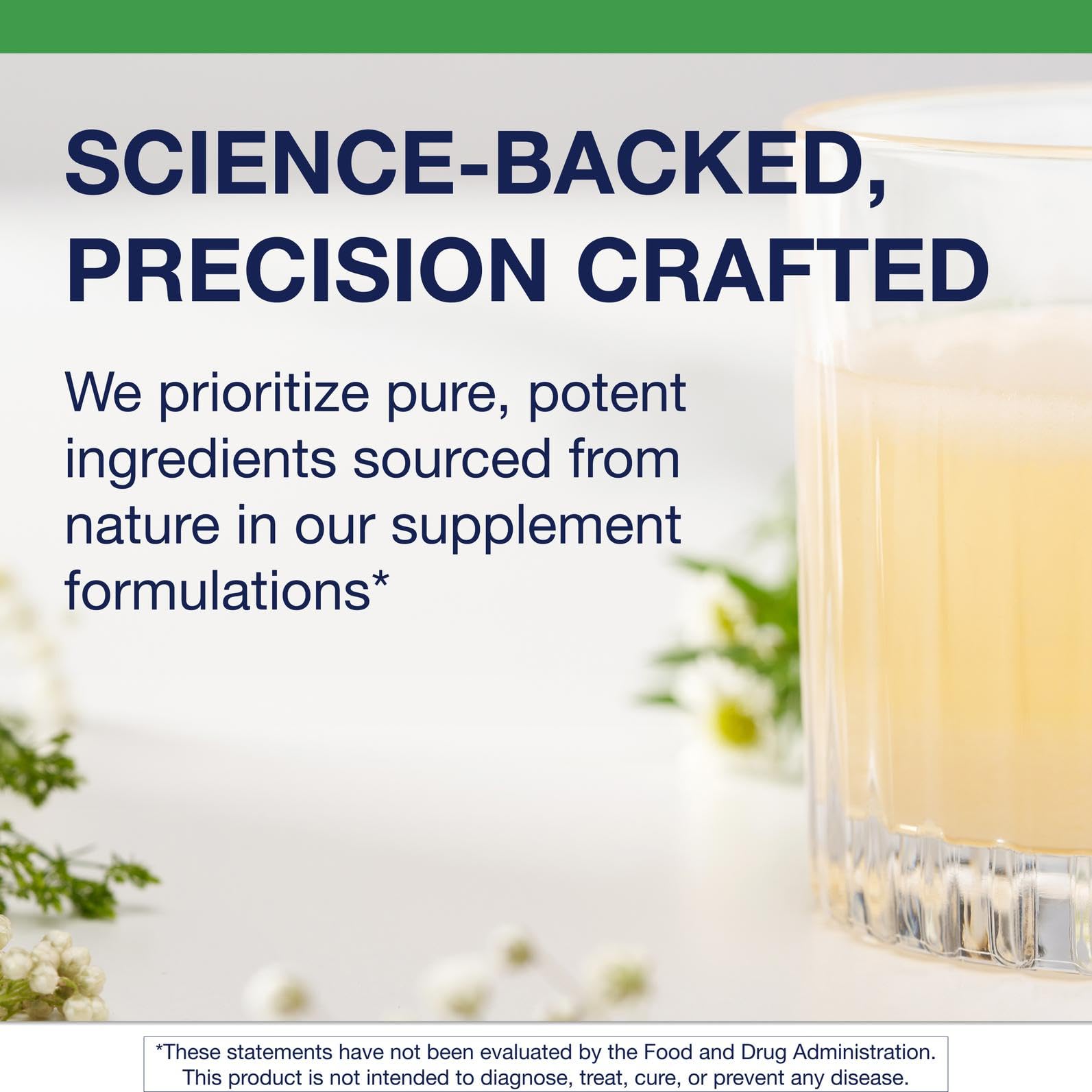 SCIENCE-BACKED, PRECISION CRAFTED

We prioritize pure, potent ingredients sourced from nature in our supplement formulations*

*These statements have not been evaluated by the Food and Drug Administration. This product is not intended to diagnose, treat, cure, or prevent any disease.